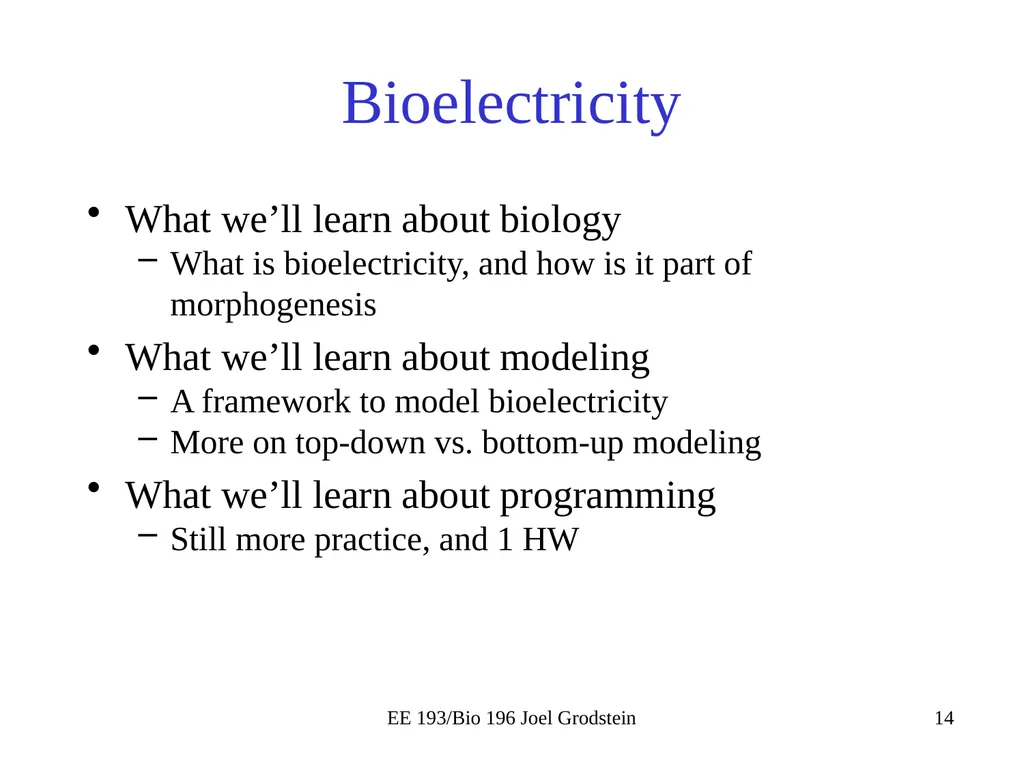 Bioelectricity

• What we’ll learn about biology
  – What is bioelectricity, and how is it part of morphogenesis

• What we’ll learn about modeling
  – A framework to model bioelectricity
  – More on top-down vs. bottom-up modeling

• What we’ll learn about programming
  – Still more practice, and 1 HW

EE 193/Bio 196 Joel Grodstein

14